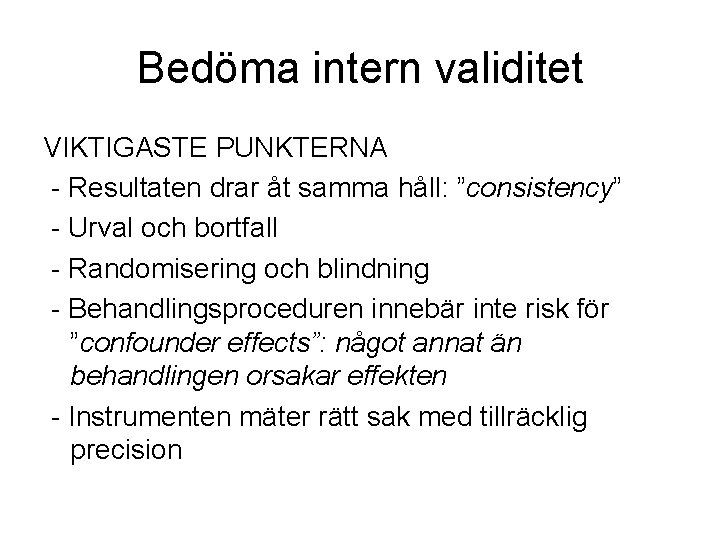 Bedöma intern validitet

VIKTIGASTE PUNKTERNA

- Resultaten drar åt samma håll: ”consistency”

- Urval och bortfall

- Randomisering och blindning

- Behandlingsproceduren innebär inte risk för ”confounder effects”: något annat än behandlingen orsakar effekten

- Instrumenten mäter rätt sak med tillräcklig precision